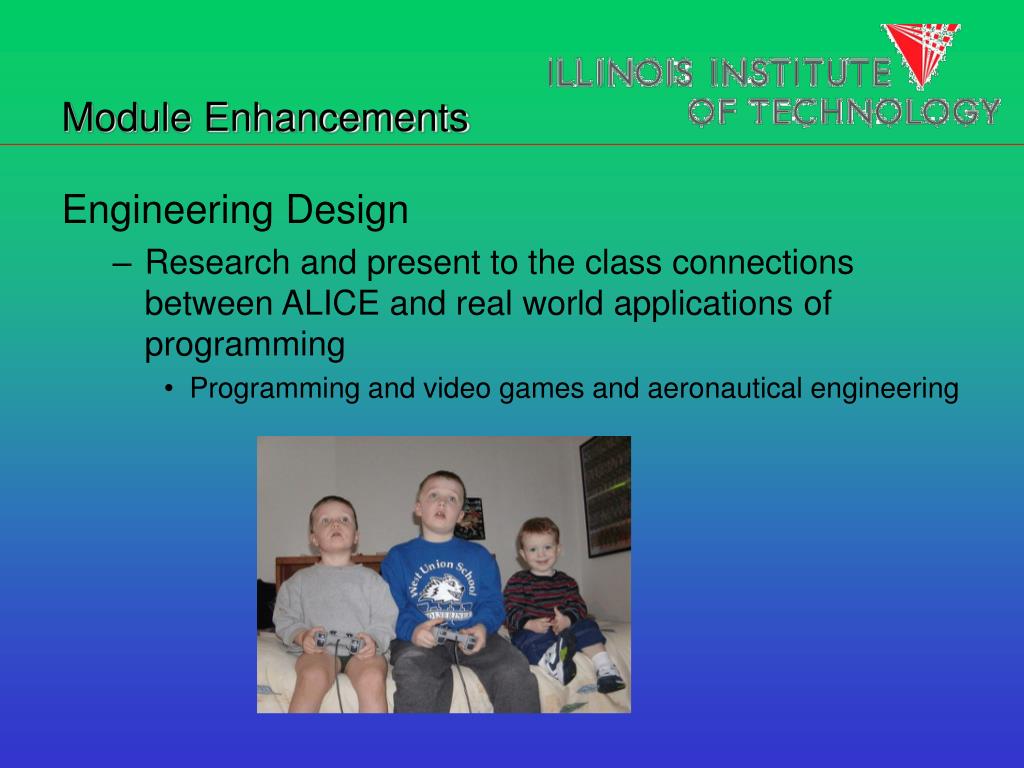 ILLINOIS INSTITUTE OF TECHNOLOGY

Module Enhancements

Engineering Design

– Research and present to the class connections between ALICE and real world applications of programming

• Programming and video games and aeronautical engineering

West Union School